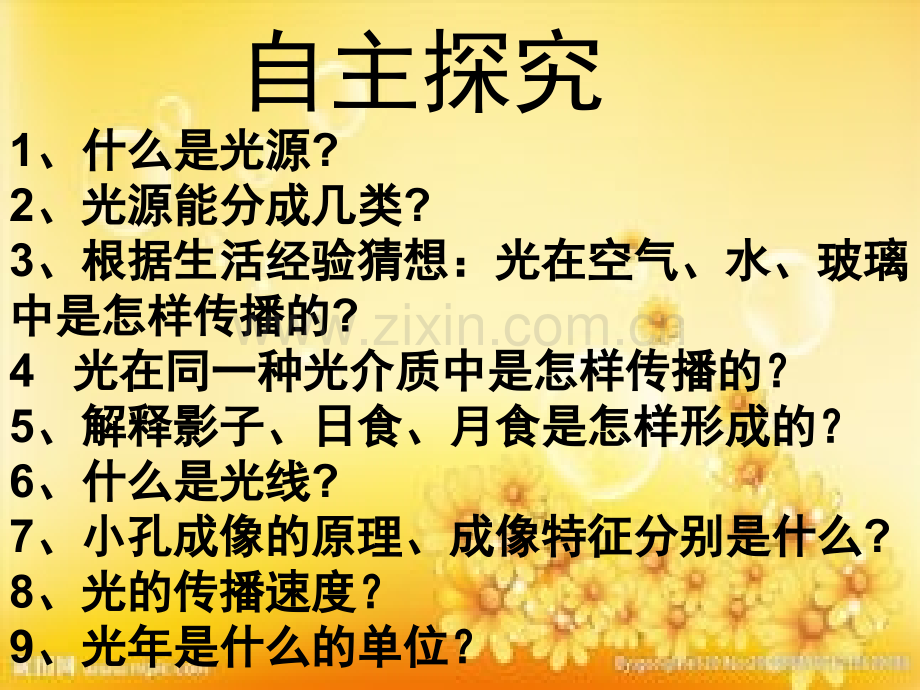 自主探究

1、什么是光源?

2、光源能分成几类?

3、根据生活经验猜想：光在空气、水、玻璃中是怎样传播的?

4 光在同一种光介质中是怎样传播的？

5、解释影子、日食、月食是怎样形成的？

6、什么是光线?

7、小孔成像的原理、成像特征分别是什么?

8、光的传播速度？

9、光年是什么的单位？

www.zixin.com.cn